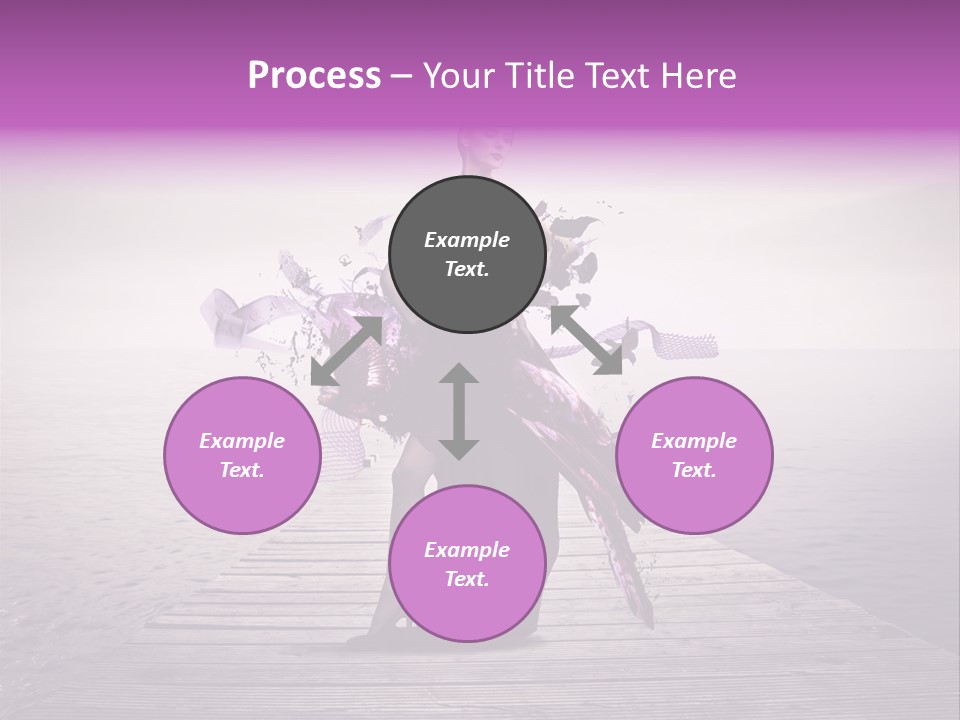 Process – Your Title Text Here

Example Text.

Example Text.

Example Text.

Example Text.